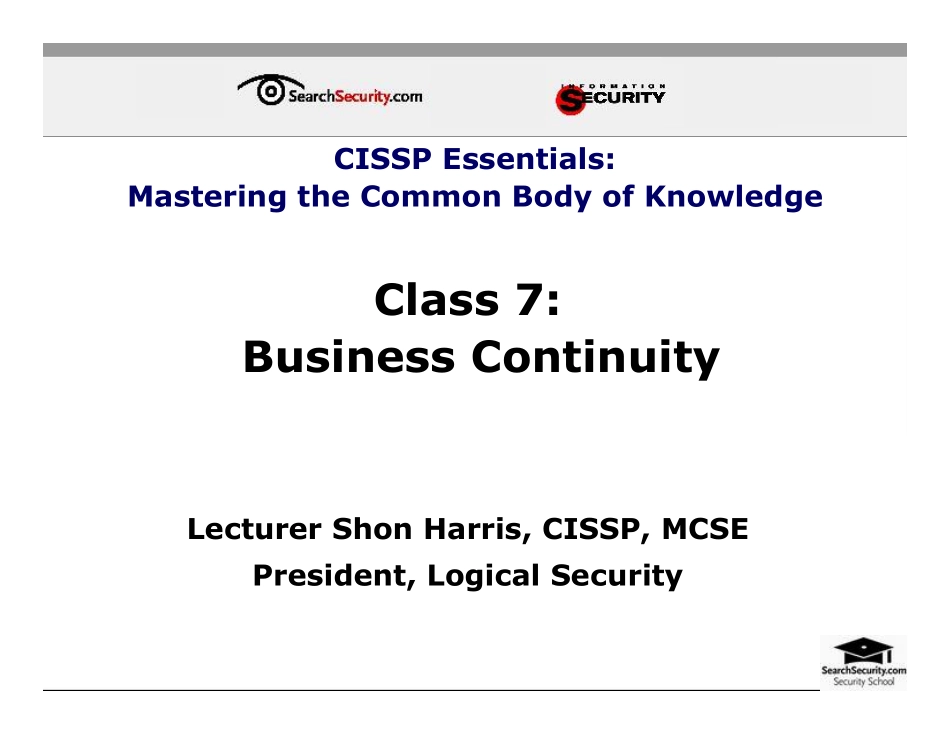 SearchSecurity.com

INFORMATION SECURITY

CISSP Essentials:
Mastering the Common Body of Knowledge

Class 7:
Business Continuity

Lecturer Shon Harris, CISSP, MCSE
President, Logical Security

SearchSecurity.com
Security School